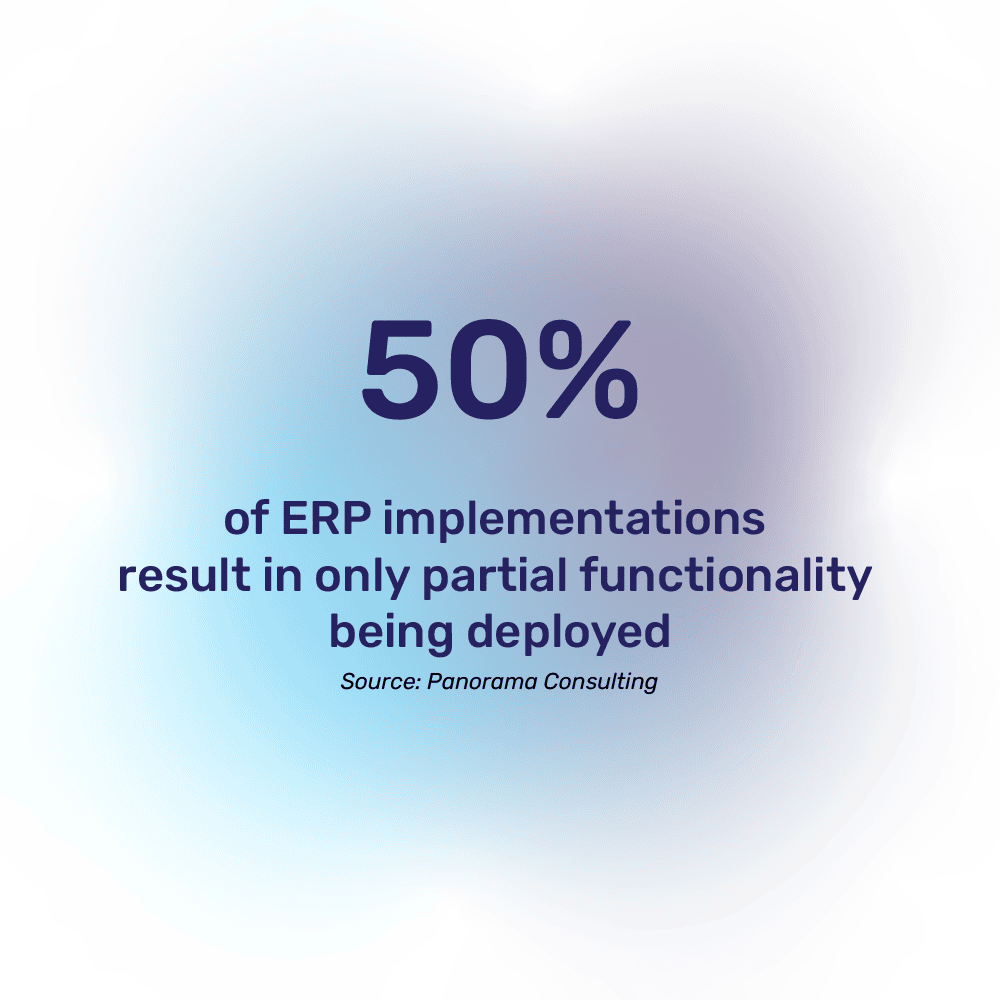 50%

of ERP implementations result in only partial functionality being deployed

Source: Panorama Consulting